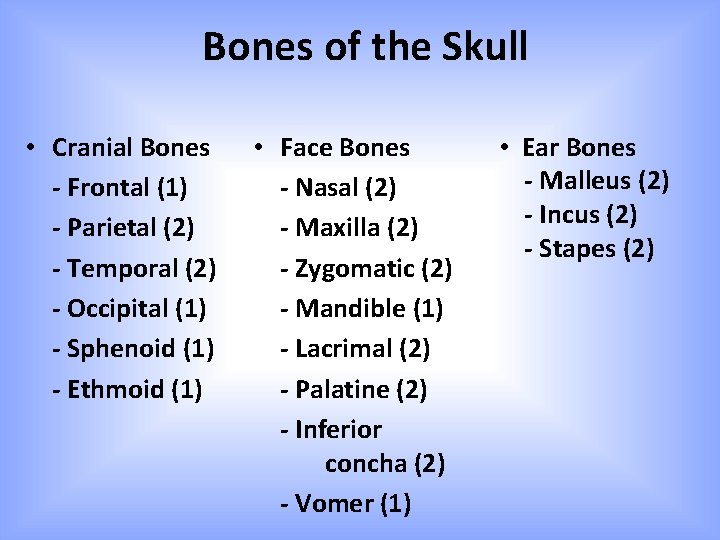 Bones of the Skull

• Cranial Bones
- Frontal (1)
- Parietal (2)
- Temporal (2)
- Occipital (1)
- Sphenoid (1)
- Ethmoid (1)

• Face Bones
- Nasal (2)
- Maxilla (2)
- Zygomatic (2)
- Mandible (1)
- Lacrimal (2)
- Palatine (2)
- Inferior concha (2)
- Vomer (1)

• Ear Bones
- Malleus (2)
- Incus (2)
- Stapes (2)